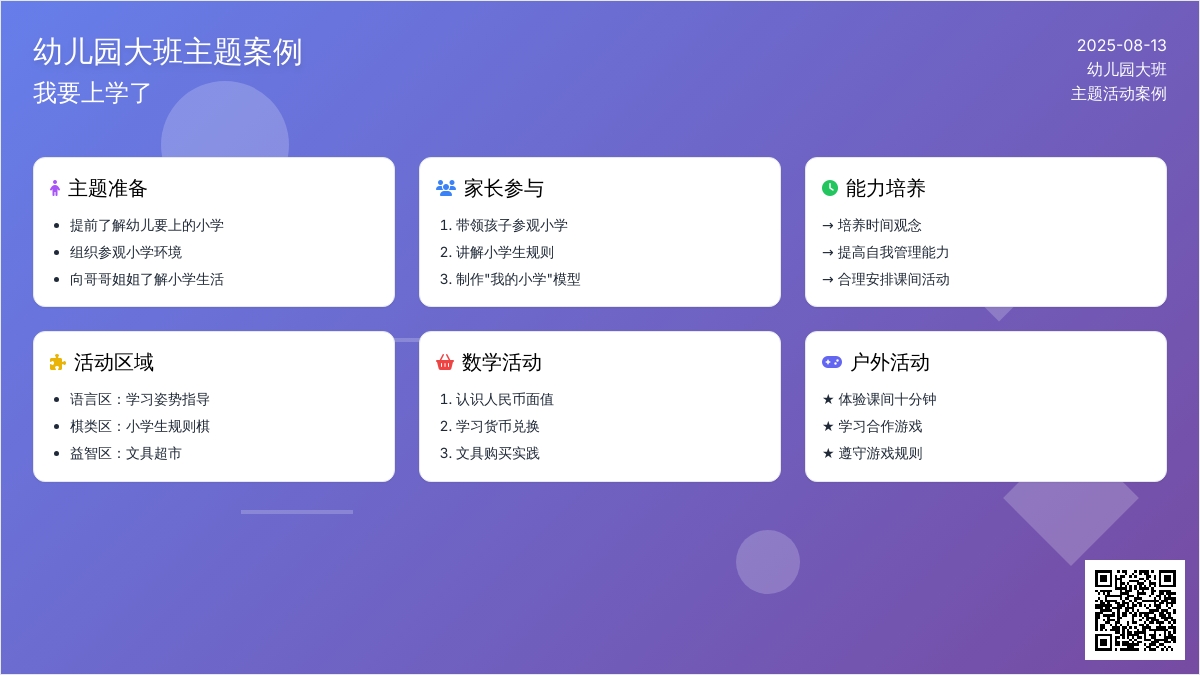 幼儿园大班主题案例
我要上学了

2025-08-13
幼儿园大班
主题活动案例

主题准备
- 提前了解幼儿要上的小学
- 组织参观小学环境
- 向哥哥姐姐了解小学生活

家长参与
1. 带领孩子参观小学
2. 讲解小学生规则
3. 制作"我的小学"模型

能力培养
→ 培养时间观念
→ 提高自我管理能力
→ 合理安排课间活动

活动区域
- 语言区：学习姿势指导
- 棋类区：小学生规则棋
- 益智区：文具超市

数学活动
1. 认识人民币面值
2. 学习货币兑换
3. 文具购买实践

户外活动
★ 体验课间十分钟
★ 学习合作游戏
★ 遵守游戏规则